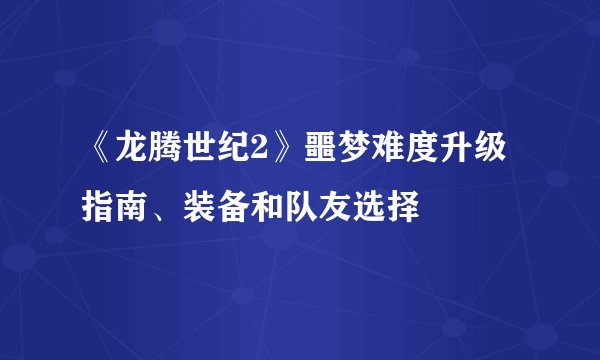 《龙腾世纪2》噩梦难度升级指南、装备和队友选择